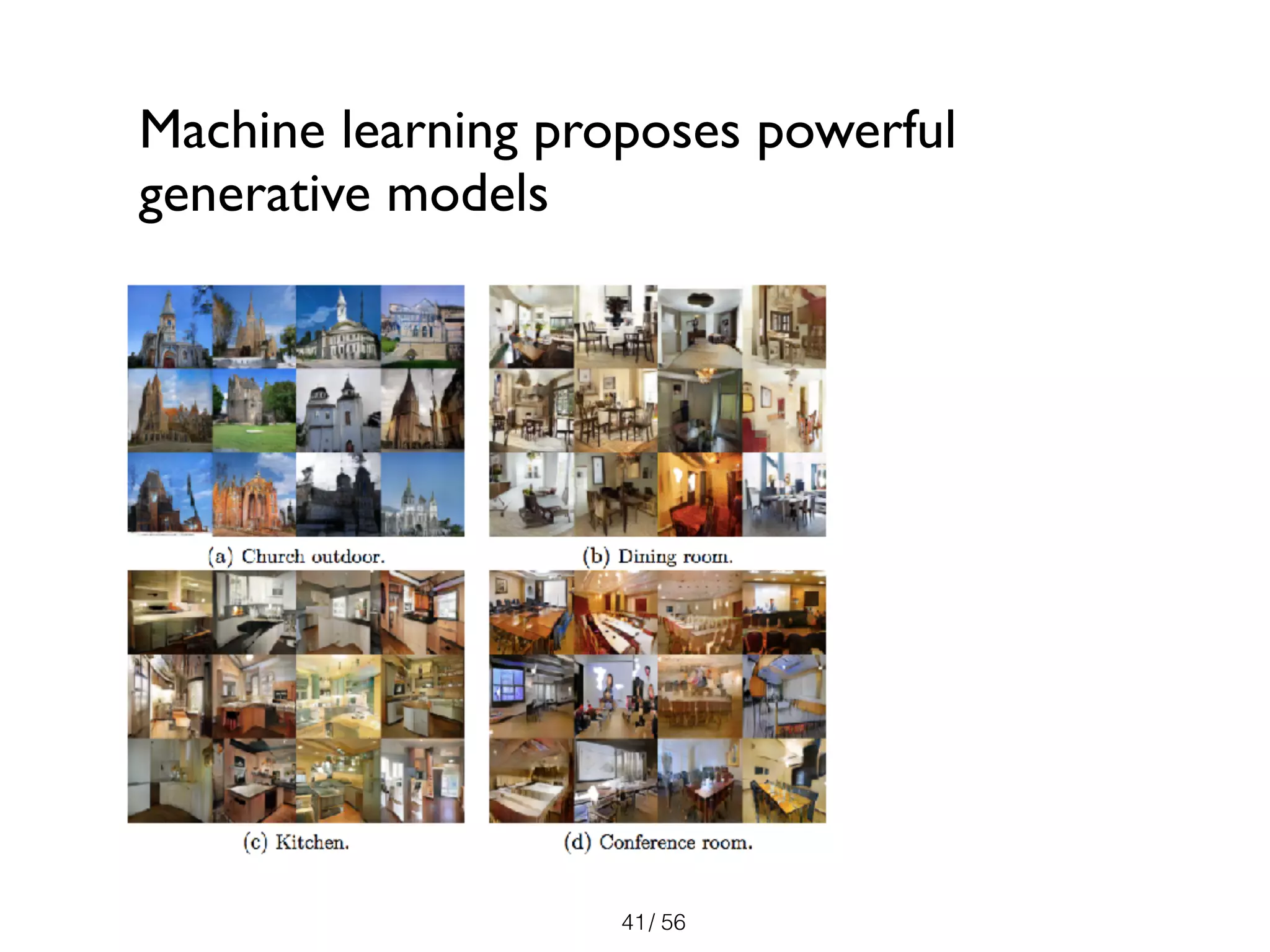 Machine learning proposes powerful generative models

(a) Church outdoor.

(b) Dining room.

(c) Kitchen.

(d) Conference room.

41 / 56